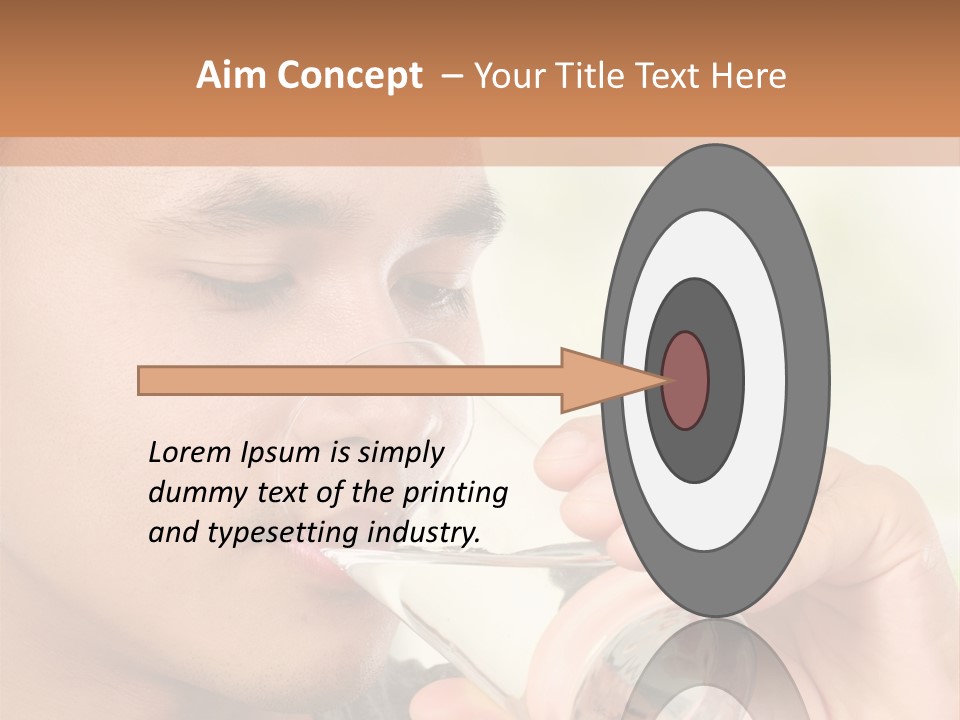 Aim Concept – Your Title Text Here

Lorem Ipsum is simply dummy text of the printing and typesetting industry.